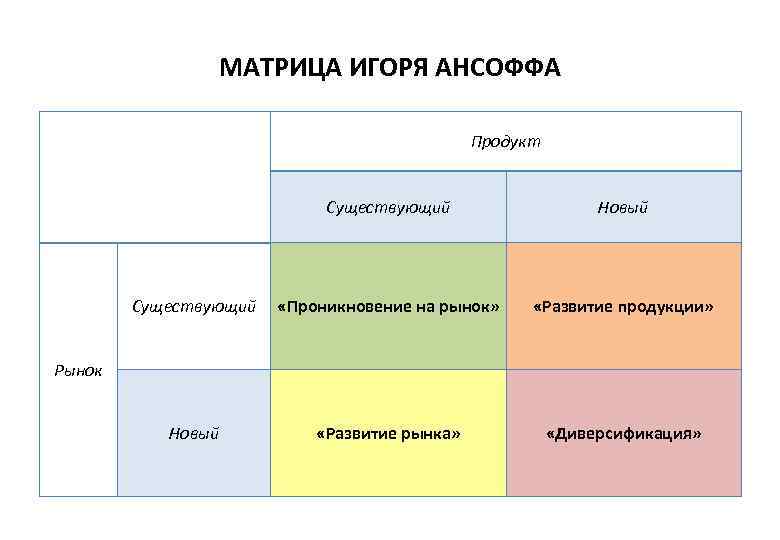 МАТРИЦА ИГОРЯ АНСОФФА

| | | Продукт | |
|---|---|---|---|
| | | Существующий | Новый |
| Рынок | Существующий | «Проникновение на рынок» | «Развитие продукции» |
| | Новый | «Развитие рынка» | «Диверсификация» |